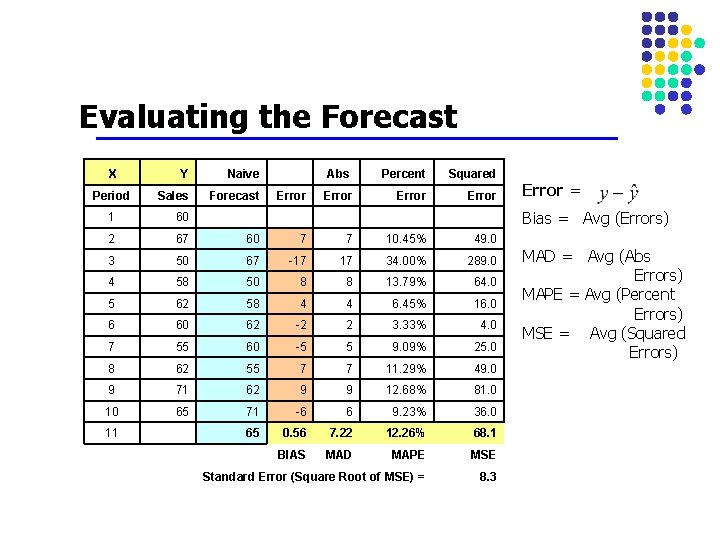 Evaluating the Forecast

| X | Y | Naive | | Abs | Percent | Squared |
|---|---|---|---|---|---|---|
| Period | Sales | Forecast | Error | Error | Error | Error |
| 1 | 60 | | | | | |
| 2 | 67 | 60 | 7 | 7 | 10.45% | 49.0 |
| 3 | 50 | 67 | -17 | 17 | 34.00% | 289.0 |
| 4 | 58 | 50 | 8 | 8 | 13.79% | 64.0 |
| 5 | 62 | 58 | 4 | 4 | 6.45% | 16.0 |
| 6 | 60 | 62 | -2 | 2 | 3.33% | 4.0 |
| 7 | 55 | 60 | -5 | 5 | 9.09% | 25.0 |
| 8 | 62 | 55 | 7 | 7 | 11.29% | 49.0 |
| 9 | 71 | 62 | 9 | 9 | 12.68% | 81.0 |
| 10 | 65 | 71 | -6 | 6 | 9.23% | 36.0 |
| 11 | | 65 | 0.56 | 7.22 | 12.26% | 68.1 |
| | | | BIAS | MAD | MAPE | MSE |

Standard Error (Square Root of MSE) = 8.3

Error = $y - \hat{y}$
Bias = Avg (Errors)

MAD = Avg (Abs Errors)
MAPE = Avg (Percent Errors)
MSE = Avg (Squared Errors)